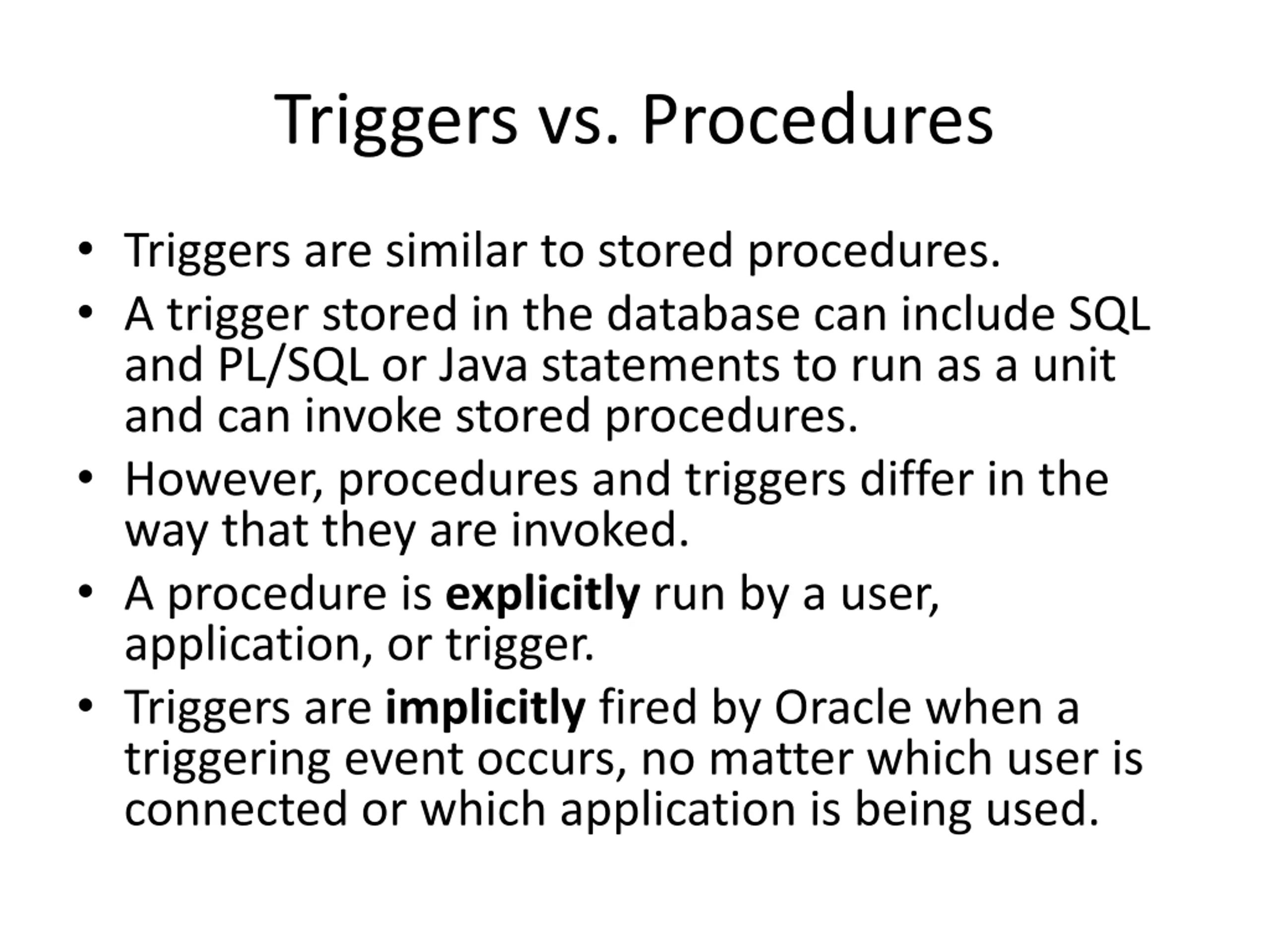 Triggers vs. Procedures

• Triggers are similar to stored procedures.
• A trigger stored in the database can include SQL and PL/SQL or Java statements to run as a unit and can invoke stored procedures.
• However, procedures and triggers differ in the way that they are invoked.
• A procedure is **explicitly** run by a user, application, or trigger.
• Triggers are **implicitly** fired by Oracle when a triggering event occurs, no matter which user is connected or which application is being used.